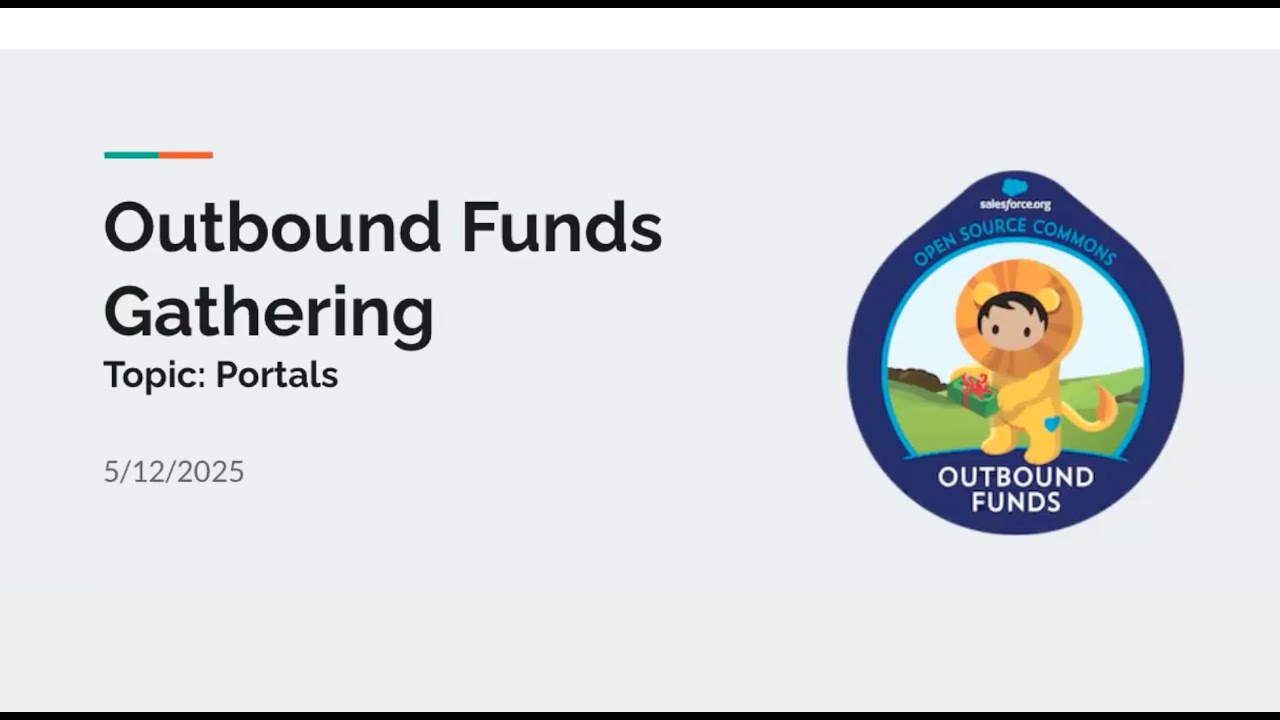 Outbound Funds Gathering

Topic: Portals

5/12/2025

salesforce.org

OPEN SOURCE COMMONS

OUTBOUND FUNDS